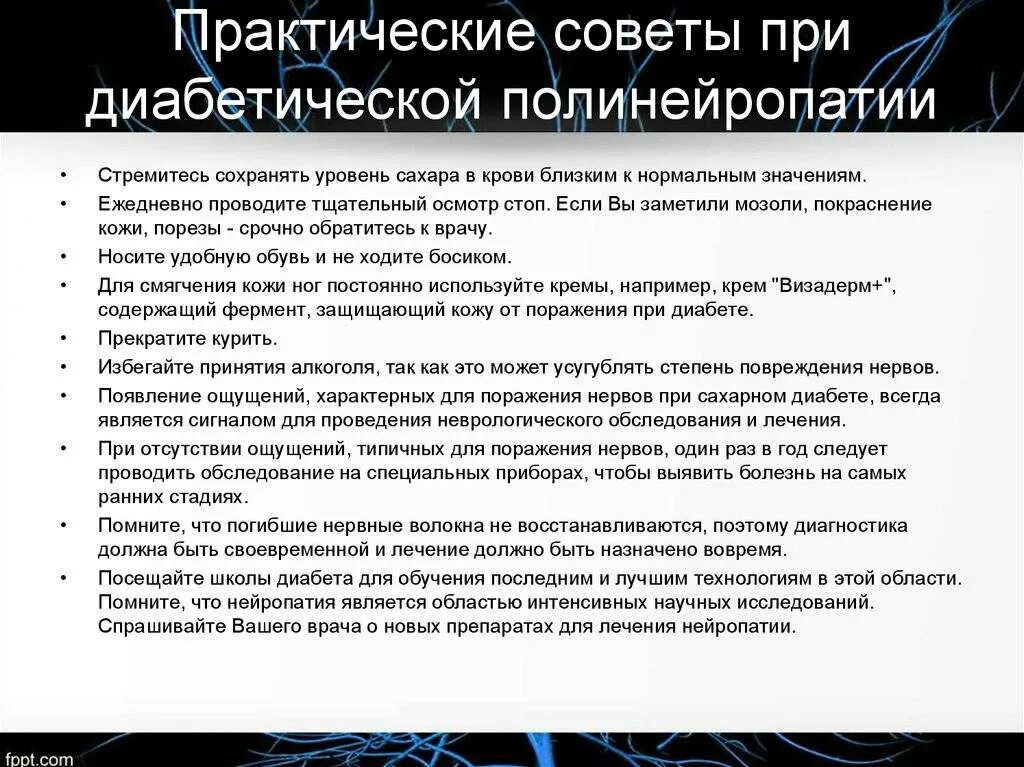 Практические советы при диабетической полинейропатии

• Стремитесь сохранять уровень сахара в крови близким к нормальным значениям.
• Ежедневно проводите тщательный осмотр стоп. Если Вы заметили мозоли, покраснение кожи, порезы - срочно обратитесь к врачу.
• Носите удобную обувь и не ходите босиком.
• Для смягчения кожи ног постоянно используйте кремы, например, крем "Визадерм+", содержащий фермент, защищающий кожу от поражения при диабете.
• Прекратите курить.
• Избегайте принятия алкоголя, так как это может усугублять степень повреждения нервов.
• Появление ощущений, характерных для поражения нервов при сахарном диабете, всегда является сигналом для проведения неврологического обследования и лечения.
• При отсутствии ощущений, типичных для поражения нервов, один раз в год следует проводить обследование на специальных приборах, чтобы выявить болезнь на самых ранних стадиях.
• Помните, что погибшие нервные волокна не восстанавливаются, поэтому диагностика должна быть своевременной и лечение должно быть назначено вовремя.
• Посещайте школы диабета для обучения последним и лучшим технологиям в этой области. Помните, что нейропатия является областью интенсивных научных исследований. Спрашивайте Вашего врача о новых препаратах для лечения нейропатии.

fppt.com